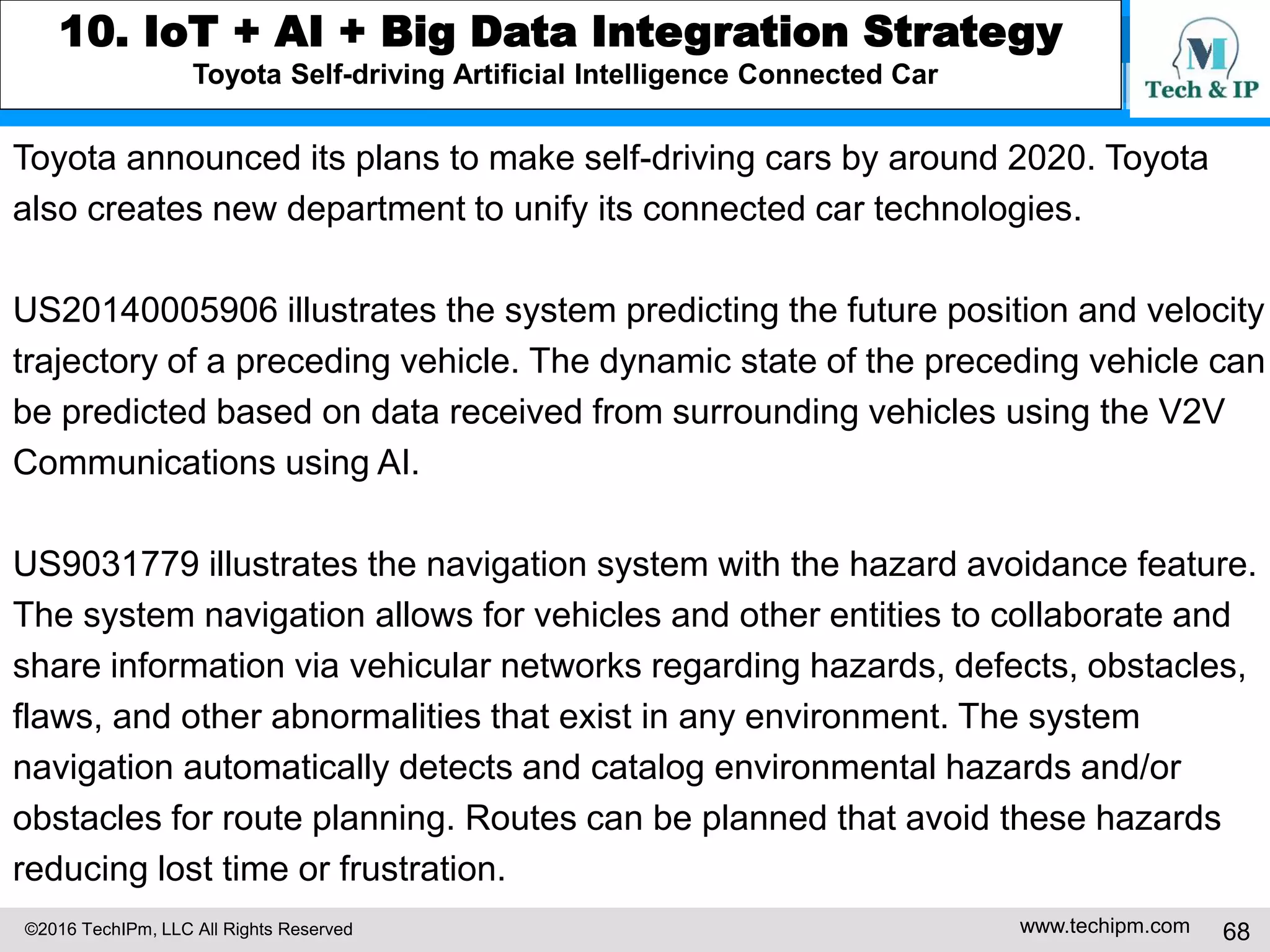 10. IoT + AI + Big Data Integration Strategy
Toyota Self-driving Artificial Intelligence Connected Car

M
Tech & IP

Toyota announced its plans to make self-driving cars by around 2020. Toyota also creates new department to unify its connected car technologies.

US20140005906 illustrates the system predicting the future position and velocity trajectory of a preceding vehicle. The dynamic state of the preceding vehicle can be predicted based on data received from surrounding vehicles using the V2V Communications using AI.

US9031779 illustrates the navigation system with the hazard avoidance feature. The system navigation allows for vehicles and other entities to collaborate and share information via vehicular networks regarding hazards, defects, obstacles, flaws, and other abnormalities that exist in any environment. The system navigation automatically detects and catalog environmental hazards and/or obstacles for route planning. Routes can be planned that avoid these hazards reducing lost time or frustration.

©2016 TechIPm, LLC All Rights Reserved
www.techipm.com
68